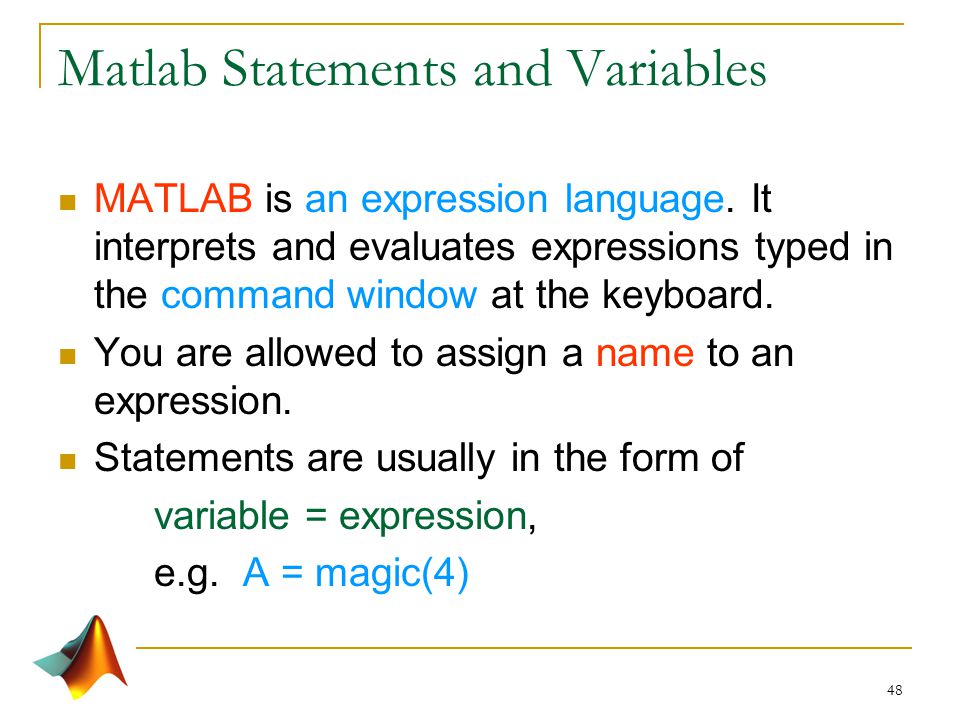 Matlab Statements and Variables

MATLAB is an expression language. It interprets and evaluates expressions typed in the command window at the keyboard.

You are allowed to assign a name to an expression.

Statements are usually in the form of

variable = expression,

e.g. A = magic(4)

48